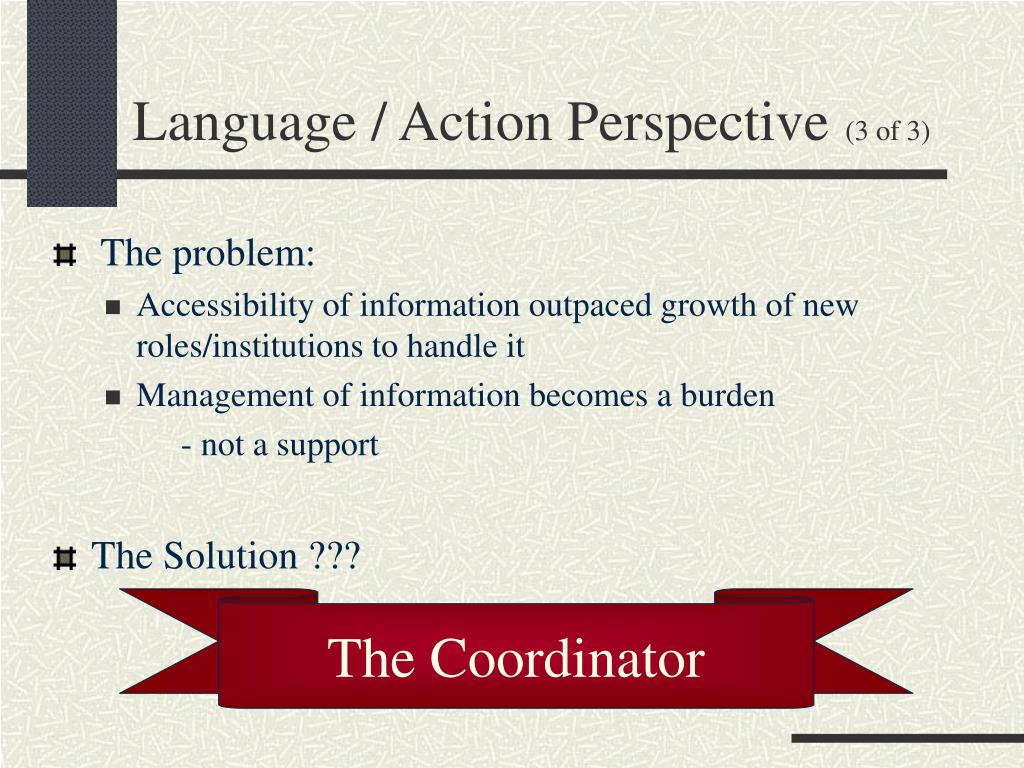 Language / Action Perspective (3 of 3)

The problem:

Accessibility of information outpaced growth of new roles/institutions to handle it

Management of information becomes a burden
- not a support

The Solution ???

The Coordinator